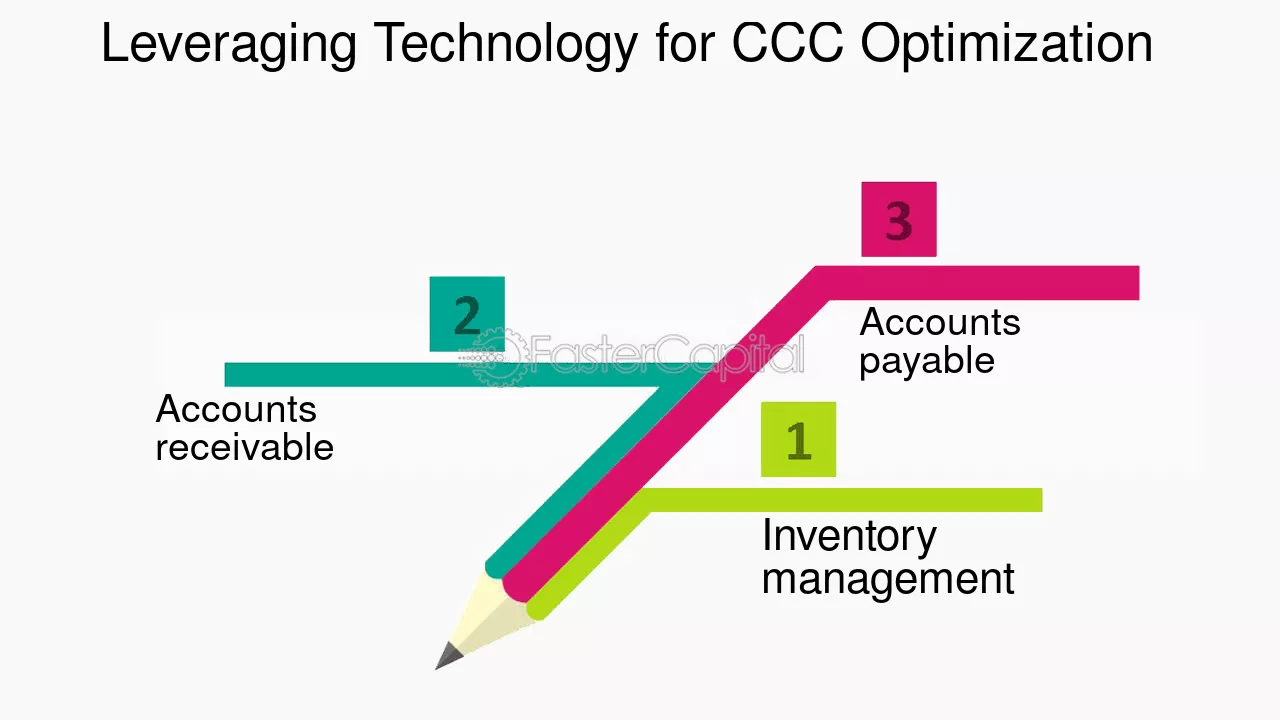 Leveraging Technology for CCC Optimization

3

Accounts
payable

2

Accounts
receivable

1

Inventory
management

FasterCapital